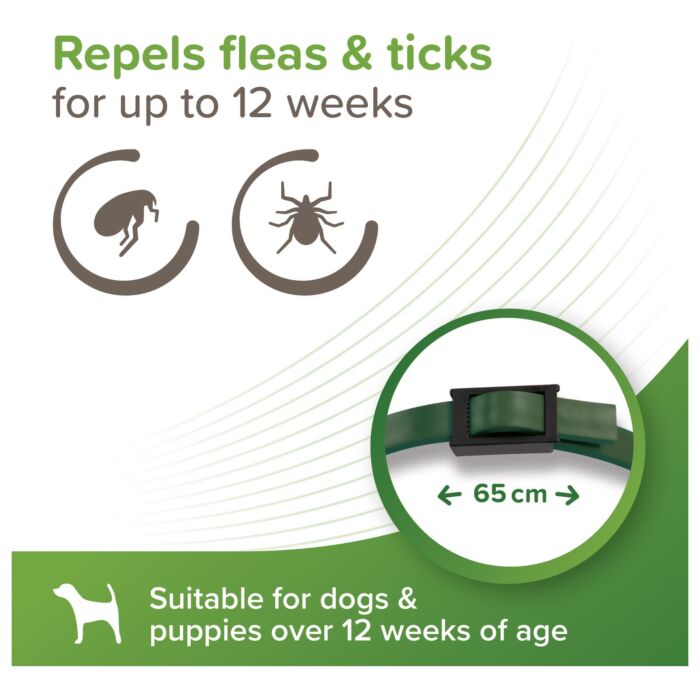 Repels fleas & ticks
for up to 12 weeks

← 65 cm →

Suitable for dogs & puppies over 12 weeks of age